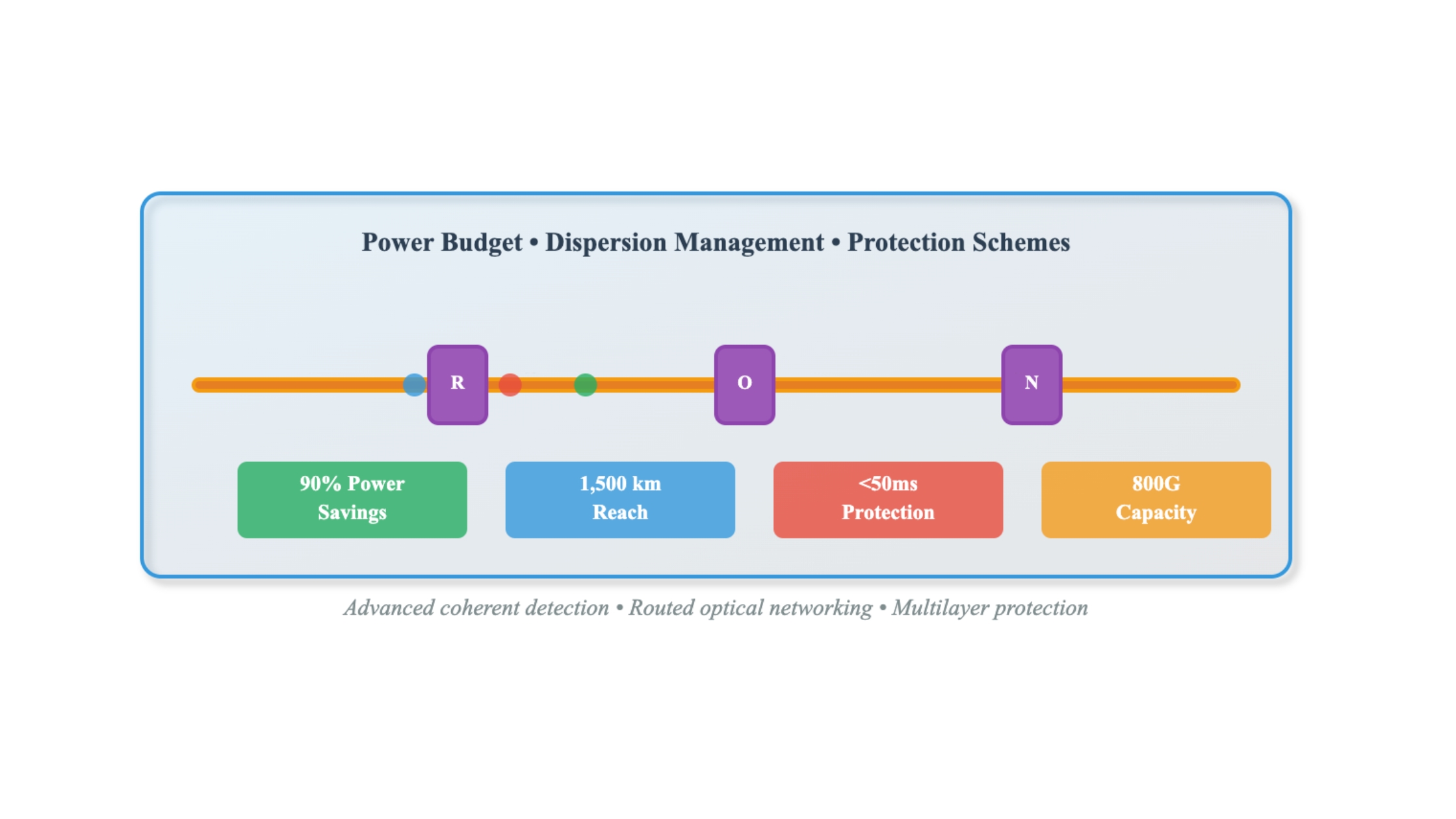 Power Budget • Dispersion Management • Protection Schemes

R

O

N

90% Power Savings

1,500 km Reach

<50ms Protection

800G Capacity

Advanced coherent detection • Routed optical networking • Multilayer protection